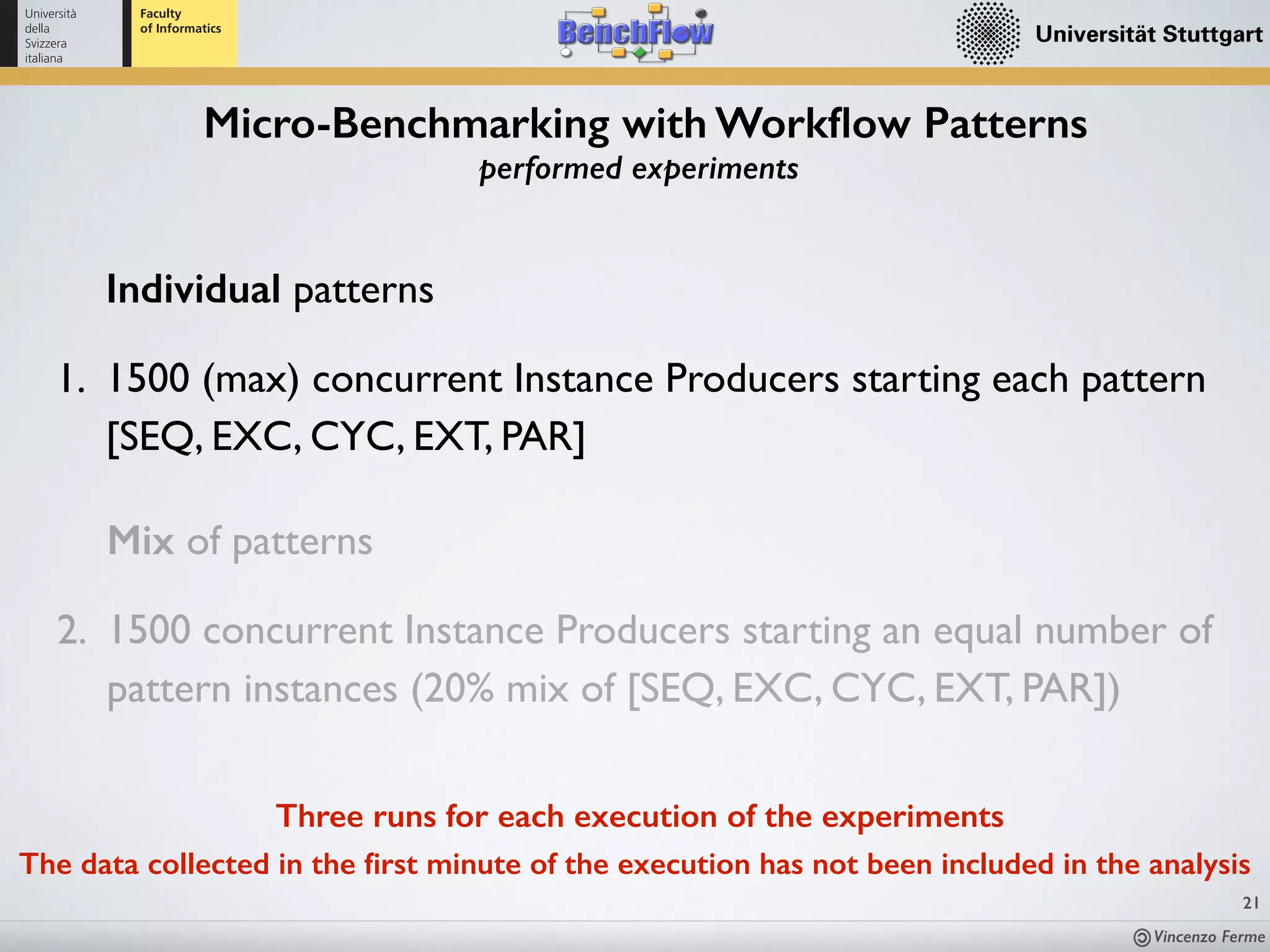 Università della Svizzera italiana

Faculty of Informatics

BenchFlow

Universität Stuttgart

Micro-Benchmarking with Workflow Patterns
performed experiments

Individual patterns

1. 1500 (max) concurrent Instance Producers starting each pattern [SEQ, EXC, CYC, EXT, PAR]

Mix of patterns

2. 1500 concurrent Instance Producers starting an equal number of pattern instances (20% mix of [SEQ, EXC, CYC, EXT, PAR])

Three runs for each execution of the experiments
The data collected in the first minute of the execution has not been included in the analysis

21

Vincenzo Ferme